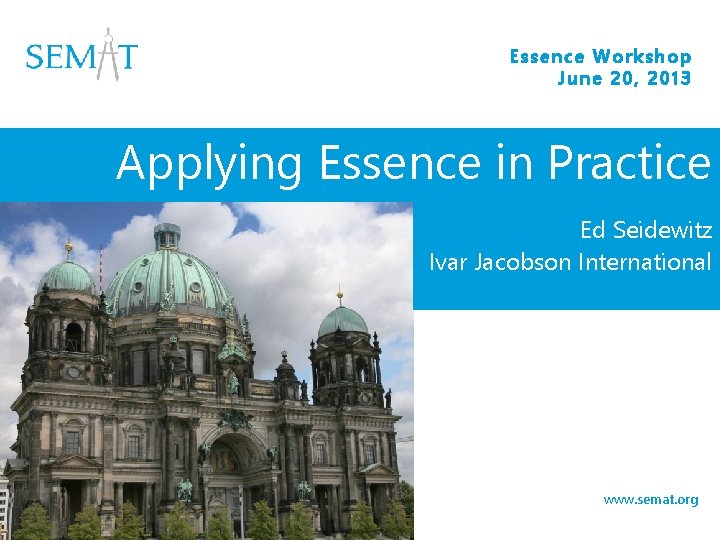 SEMAT

Essence Workshop
June 20, 2013

Applying Essence in Practice

Ed Seidewitz
Ivar Jacobson International

www.semat.org